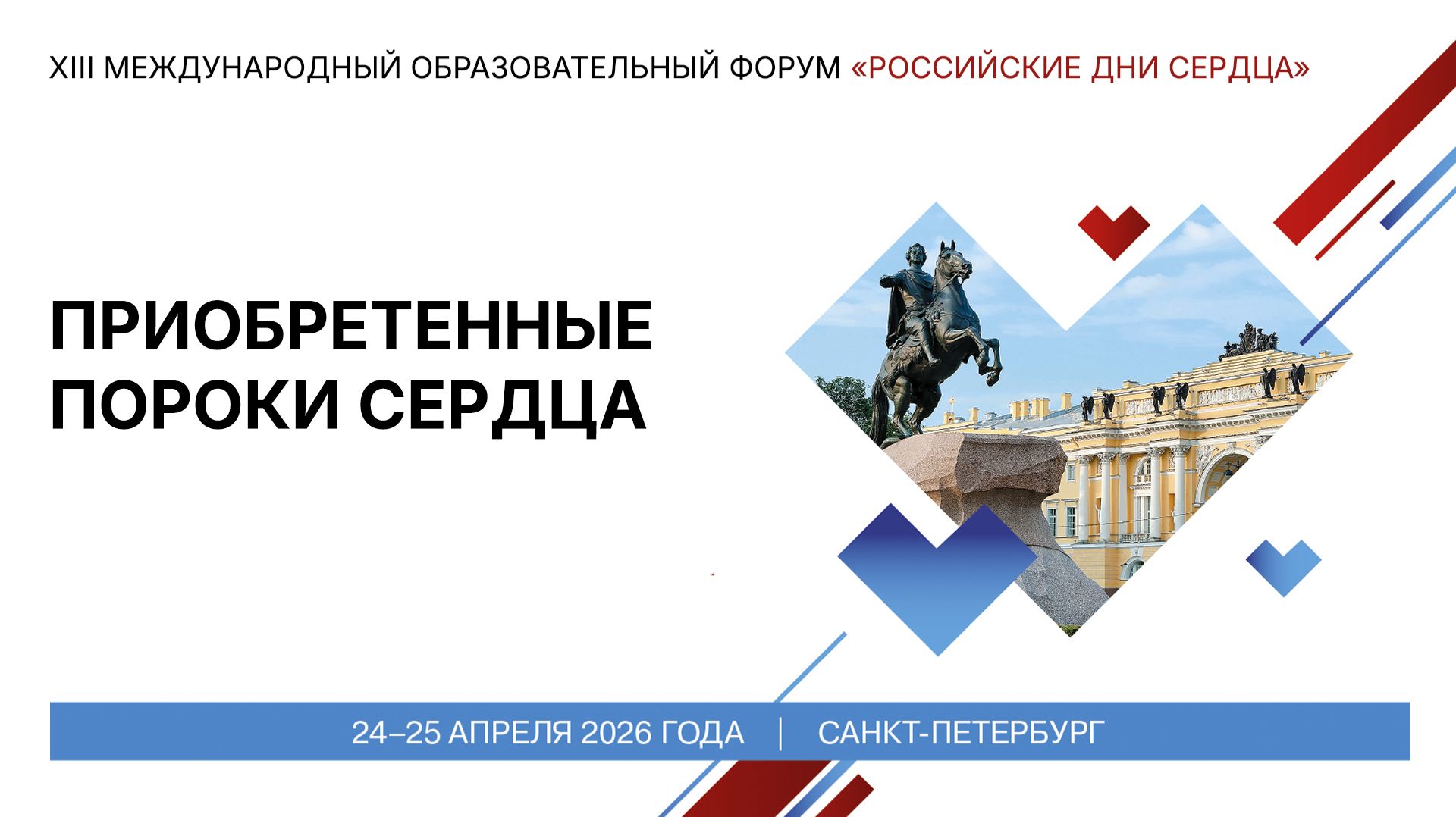 XIII МЕЖДУНАРОДНЫЙ ОБРАЗОВАТЕЛЬНЫЙ ФОРУМ «РОССИЙСКИЕ ДНИ СЕРДЦА»

ПРИОБРЕТЕННЫЕ ПОРОКИ СЕРДЦА

24–25 АПРЕЛЯ 2026 ГОДА | САНКТ-ПЕТЕРБУРГ